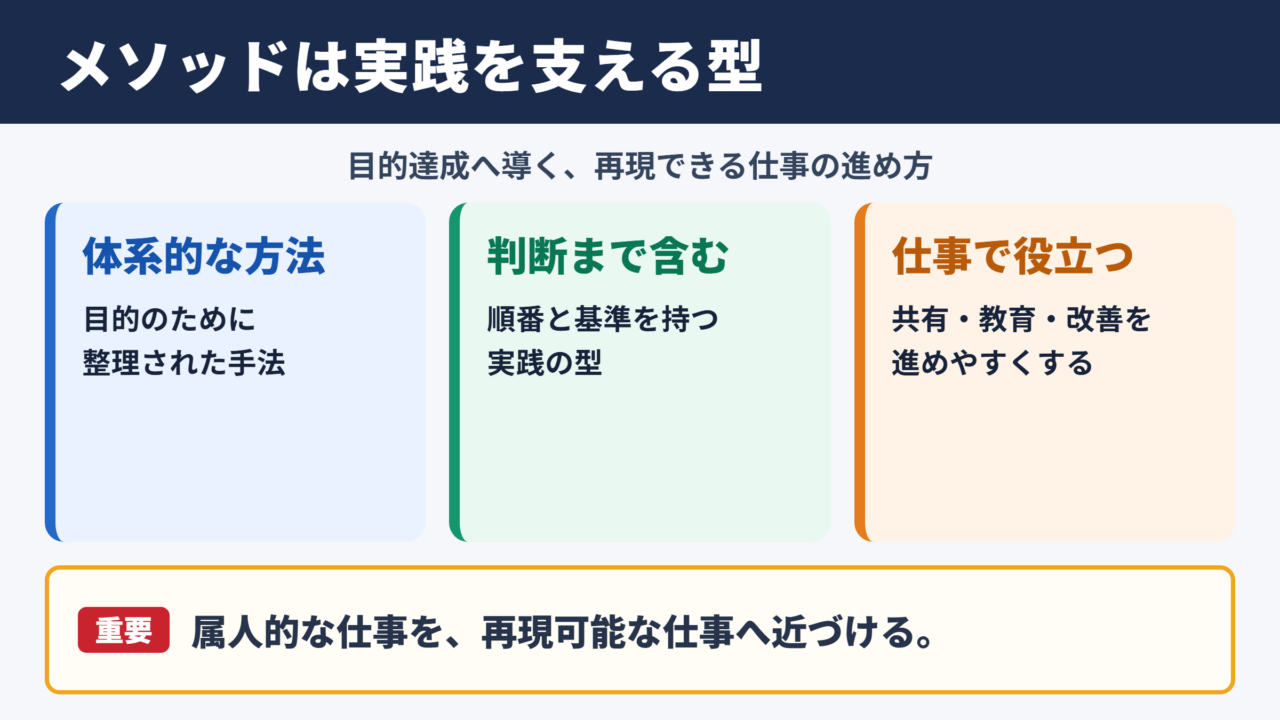 メソッドは実践を支える型

目的達成へ導く、再現できる仕事の進め方

体系的な方法

目的のために
整理された手法

判断まで含む

順番と基準を持つ
実践の型

仕事で役立つ

共有・教育・改善を
進めやすくする

重要 属人的な仕事を、再現可能な仕事へ近づける。